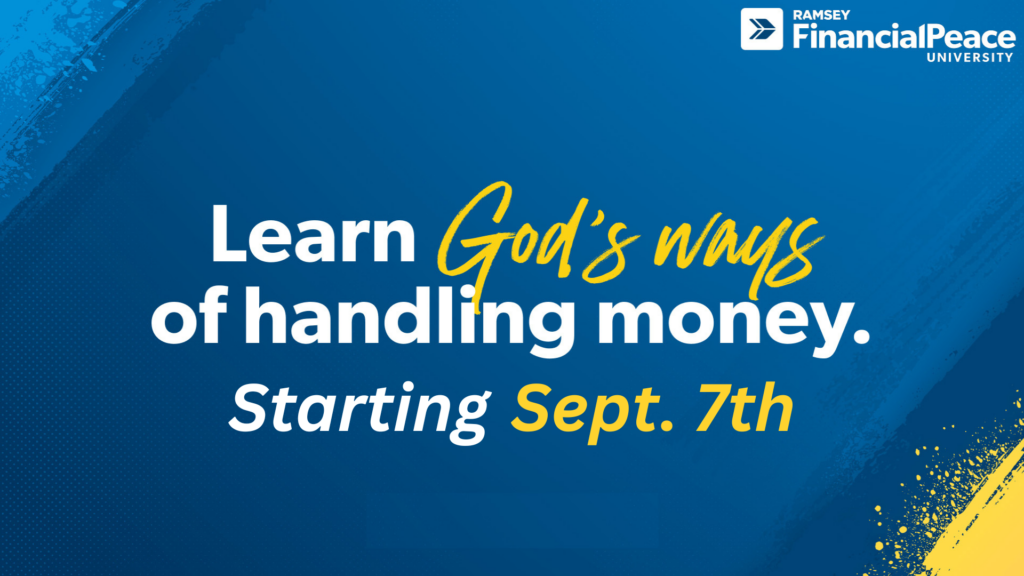 RAMSEY
FinancialPeace
UNIVERSITY

Learn God's ways of handling money.

Starting Sept. 7th